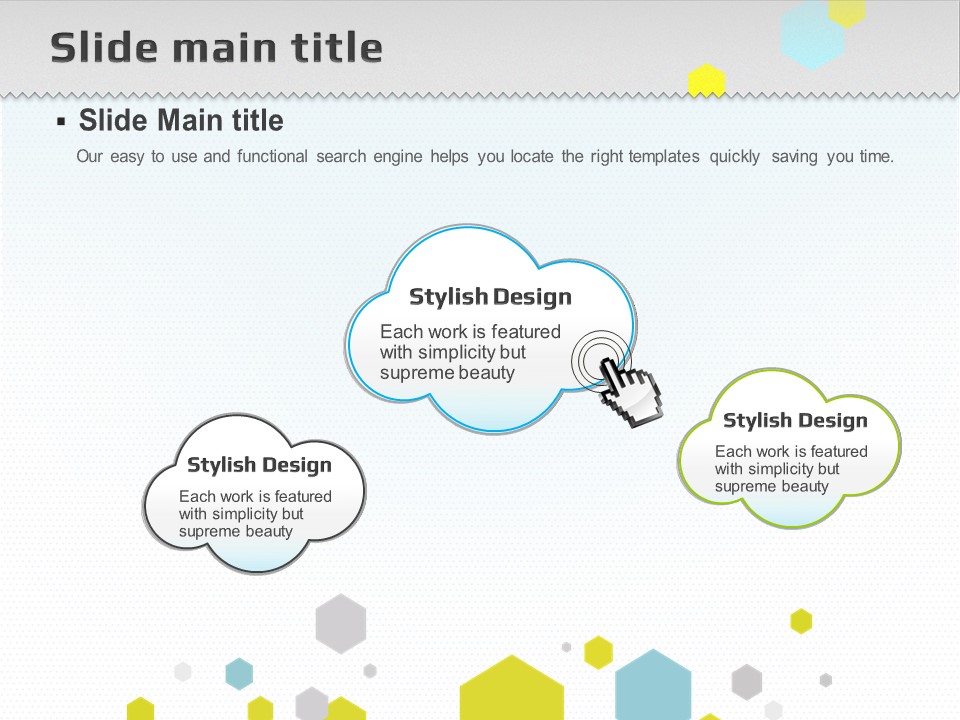 Slide main title

▪ Slide Main title

Our easy to use and functional search engine helps you locate the right templates quickly saving you time.

Stylish Design

Each work is featured with simplicity but supreme beauty

Stylish Design

Each work is featured with simplicity but supreme beauty

Stylish Design

Each work is featured with simplicity but supreme beauty